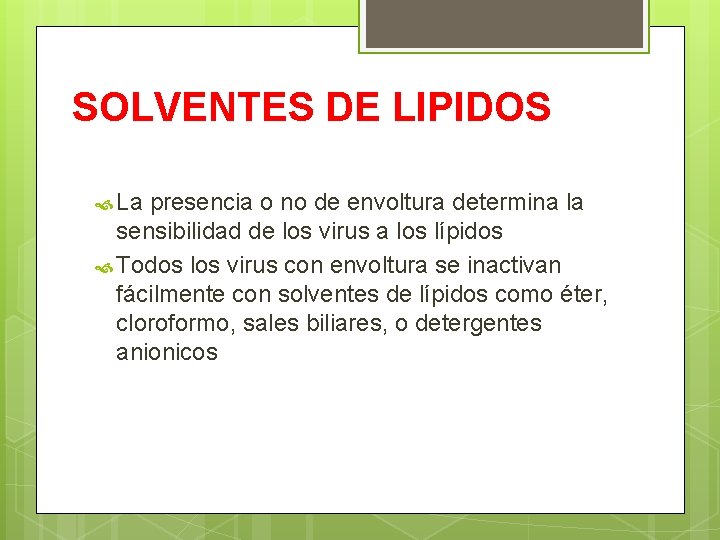 SOLVENTES DE LIPIDOS

La presencia o no de envoltura determina la sensibilidad de los virus a los lípidos

Todos los virus con envoltura se inactivan fácilmente con solventes de lípidos como éter, cloroformo, sales biliares, o detergentes anionicos